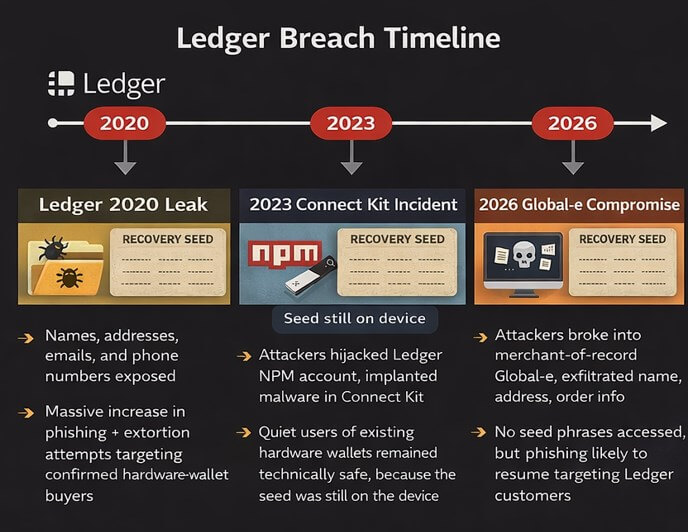 Ledger Breach Timeline

Ledger

2020

2023

2026

Ledger 2020 Leak

RECOVERY SEED

→ Names, addresses, emails, and phone numbers exposed

→ Massive increase in phishing + extortion attempts targeting confirmed hardware-wallet buyers

2023 Connect Kit Incident

npm

RECOVERY SEED

Seed still on device

→ Attackers hijacked Ledger NPM account, implanted malware in Connect Kit

→ Quiet users of existing hardware wallets remained technically safe, because the seed was still on the device

2026 Global-e Compromise

RECOVERY SEED

→ Attackers broke into merchant-of-record Global-e, exfiltrated name, address, order info

→ No seed phrases accessed, but phishing likely to resume targeting Ledger customers